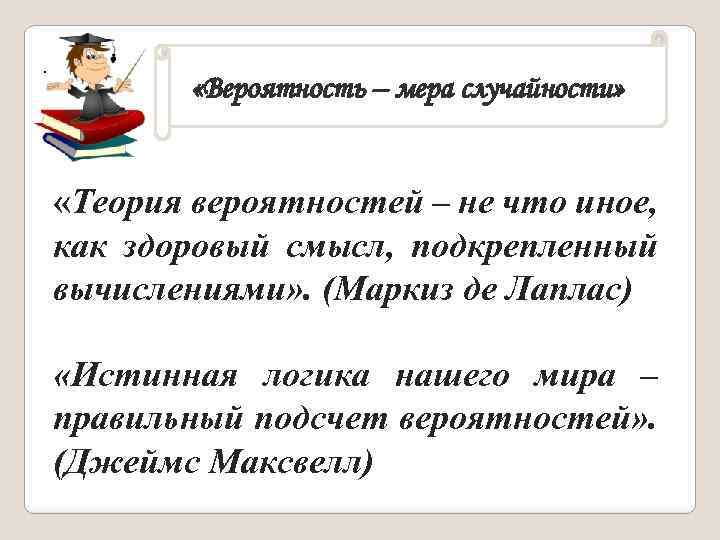 «Вероятность – мера случайности»

«Теория вероятностей – не что иное, как здоровый смысл, подкрепленный вычислениями». (Маркиз де Лаплас)

«Истинная логика нашего мира – правильный подсчет вероятностей». (Джеймс Максвелл)